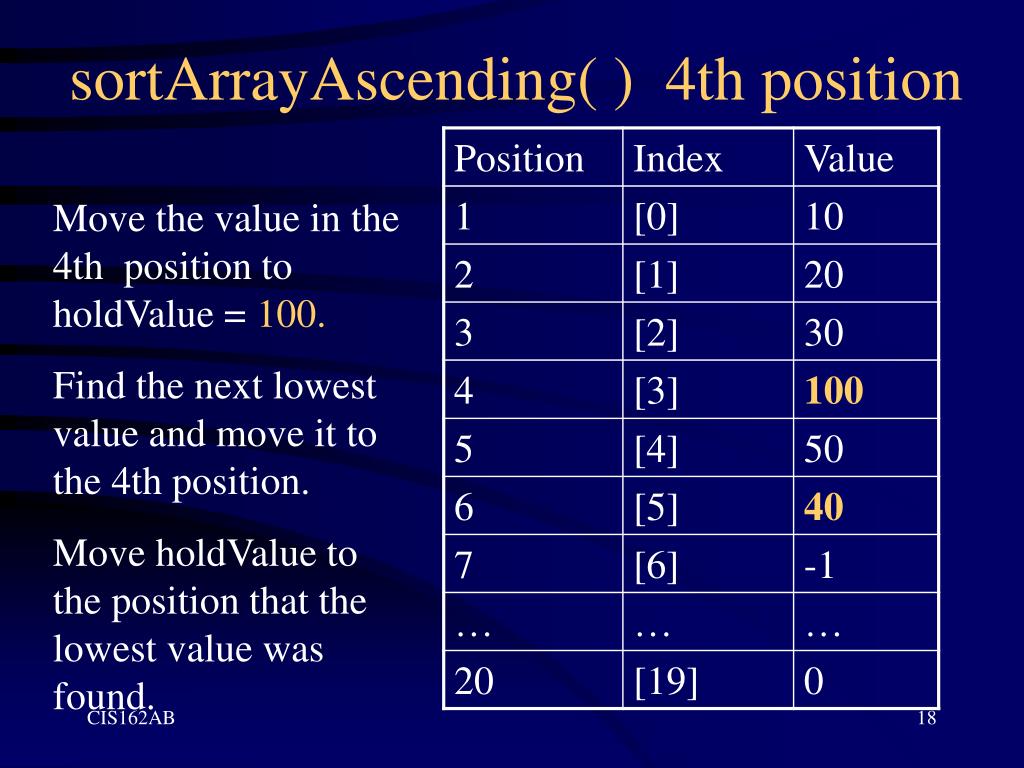 sortArrayAscending( ) 4th position

Move the value in the 4th position to holdValue = 100.

Find the next lowest value and move it to the 4th position.

Move holdValue to the position that the lowest value was found.

| Position | Index | Value |
|---|---|---|
| 1 | [0] | 10 |
| 2 | [1] | 20 |
| 3 | [2] | 30 |
| 4 | [3] | 100 |
| 5 | [4] | 50 |
| 6 | [5] | 40 |
| 7 | [6] | -1 |
| … | … | … |
| 20 | [19] | 0 |

CIS162AB

18